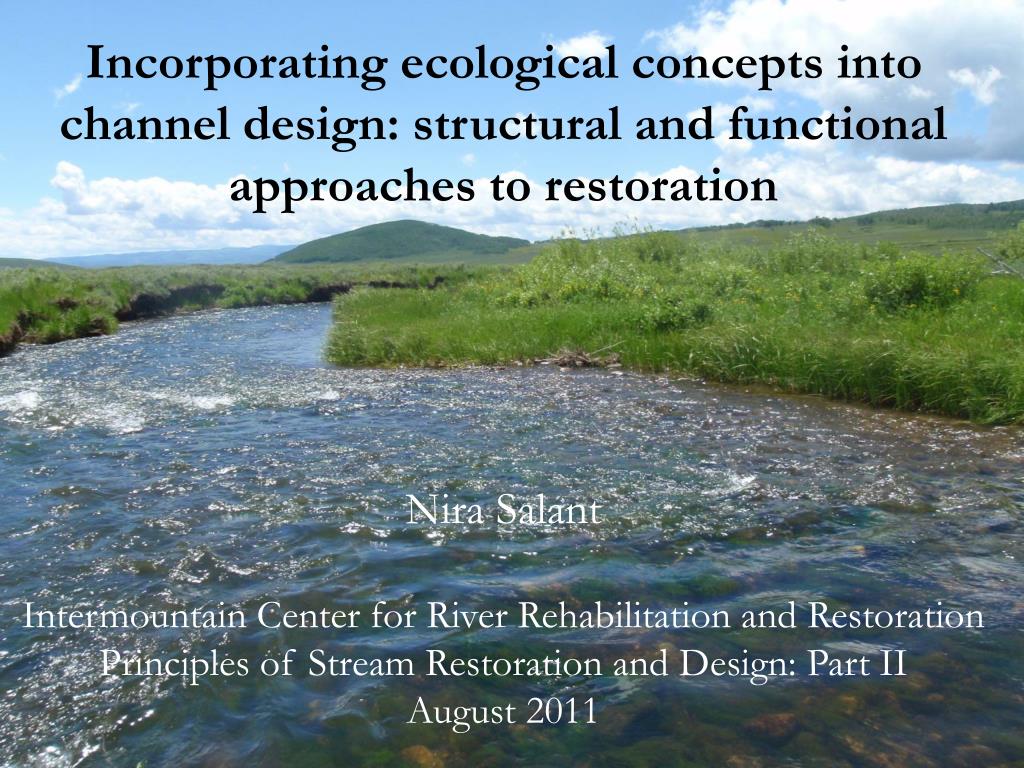 Incorporating ecological concepts into channel design: structural and functional approaches to restoration

Nira Salant

Intermountain Center for River Rehabilitation and Restoration
Principles of Stream Restoration and Design: Part II
August 2011